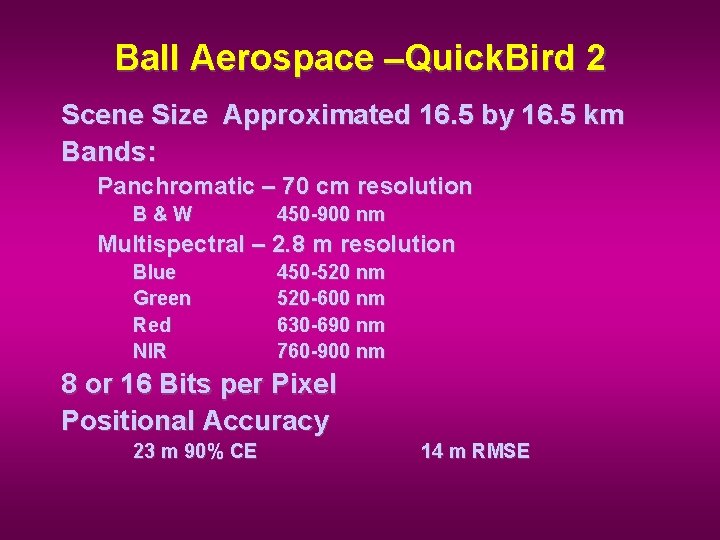 Ball Aerospace –QuickBird 2

Scene Size Approximated 16.5 by 16.5 km
Bands:

Panchromatic – 70 cm resolution
B & W 450-900 nm
Multispectral – 2.8 m resolution
Blue 450-520 nm
Green 520-600 nm
Red 630-690 nm
NIR 760-900 nm

8 or 16 Bits per Pixel
Positional Accuracy
23 m 90% CE 14 m RMSE